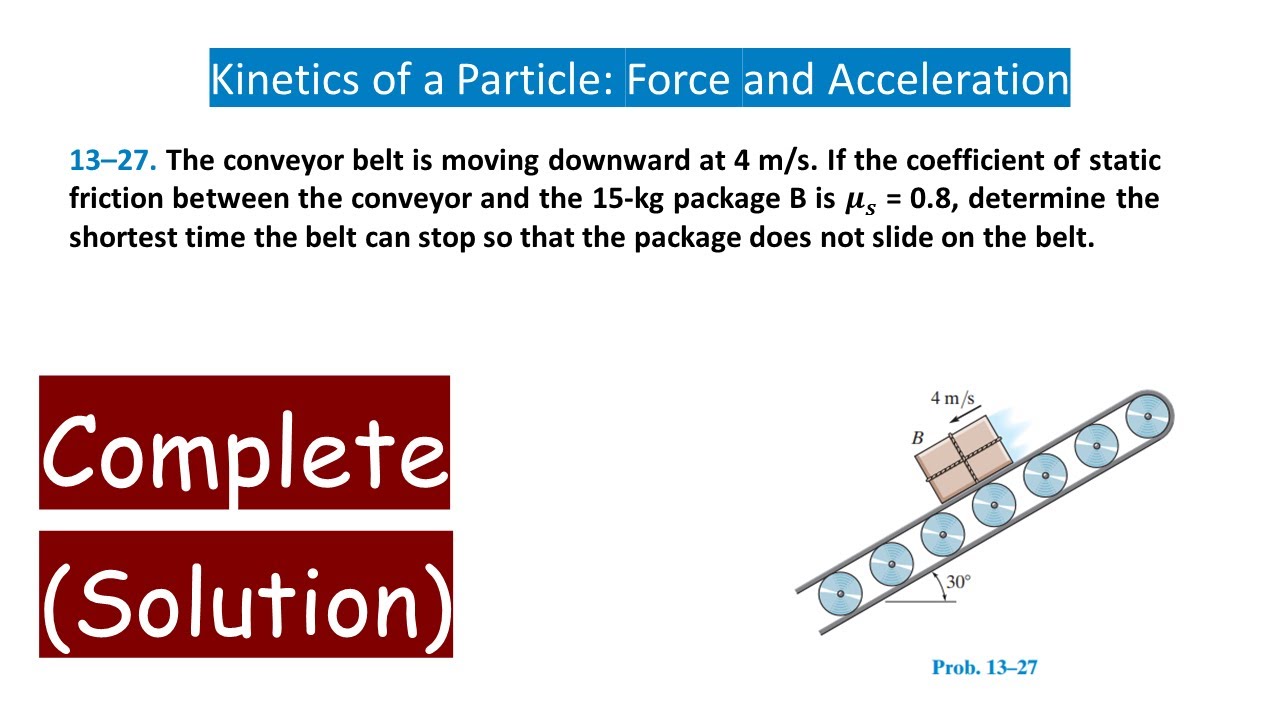 Kinetics of a Particle: Force and Acceleration

13–27. The conveyor belt is moving downward at 4 m/s. If the coefficient of static friction between the conveyor and the 15-kg package B is $\mu_s$ = 0.8, determine the shortest time the belt can stop so that the package does not slide on the belt.

Complete

(Solution)

4 m/s

B

30°

Prob. 13–27